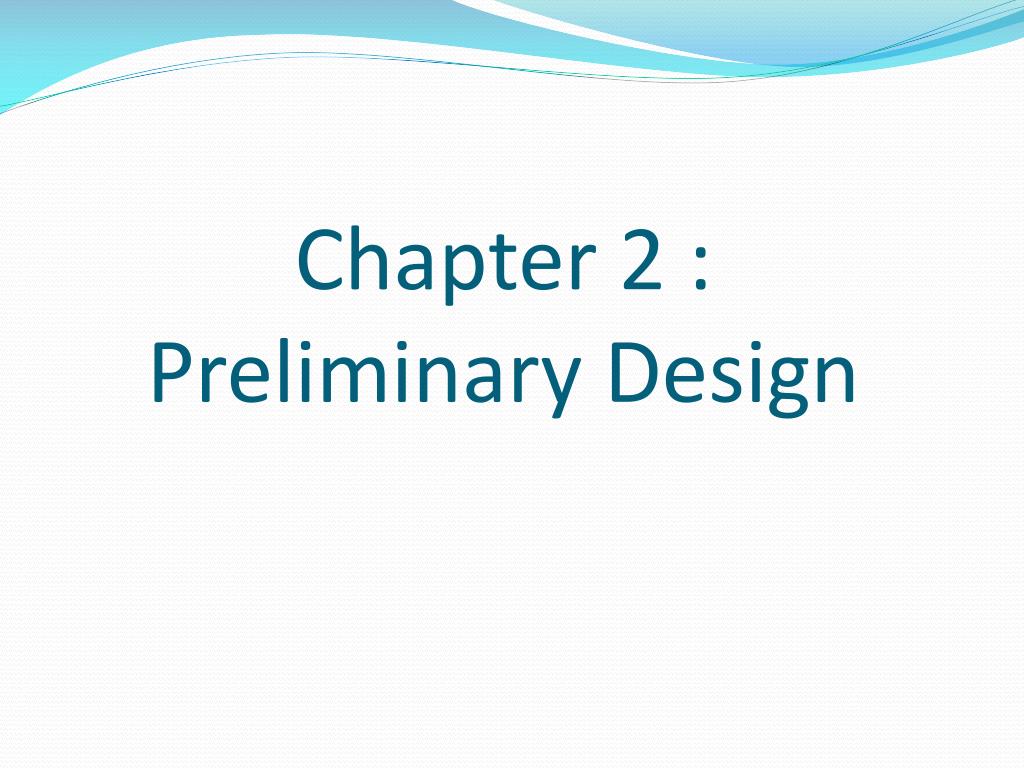 Chapter 2 :
Preliminary Design